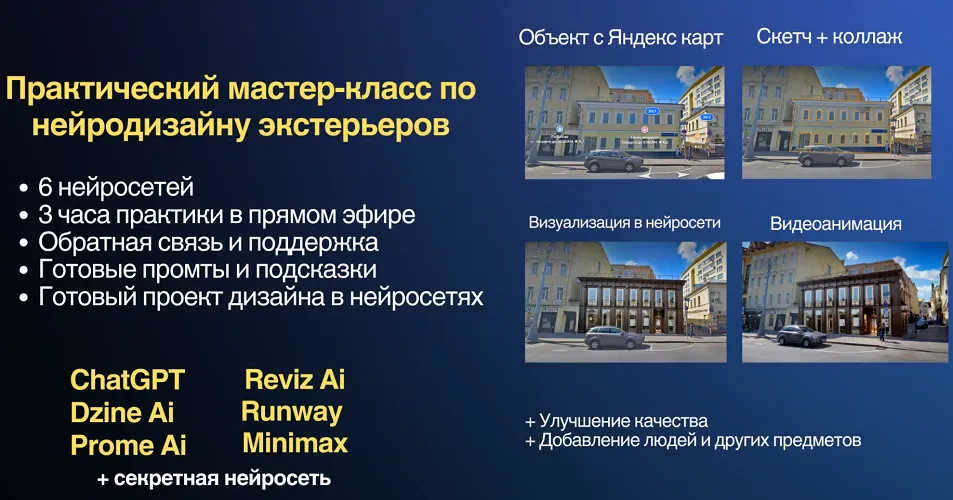 Практический мастер-класс по нейродизайну экстерьеров

• 6 нейросетей
• 3 часа практики в прямом эфире
• Обратная связь и поддержка
• Готовые промты и подсказки
• Готовый проект дизайна в нейросетях

ChatGPT
Dzine Ai
Prome Ai

Reviz Ai
Runway
Minimax

+ секретная нейросеть

Объект с Яндекс карт

Скетч + коллаж

Визуализация в нейросети

Видеоанимация

+ Улучшение качества
+ Добавление людей и других предметов